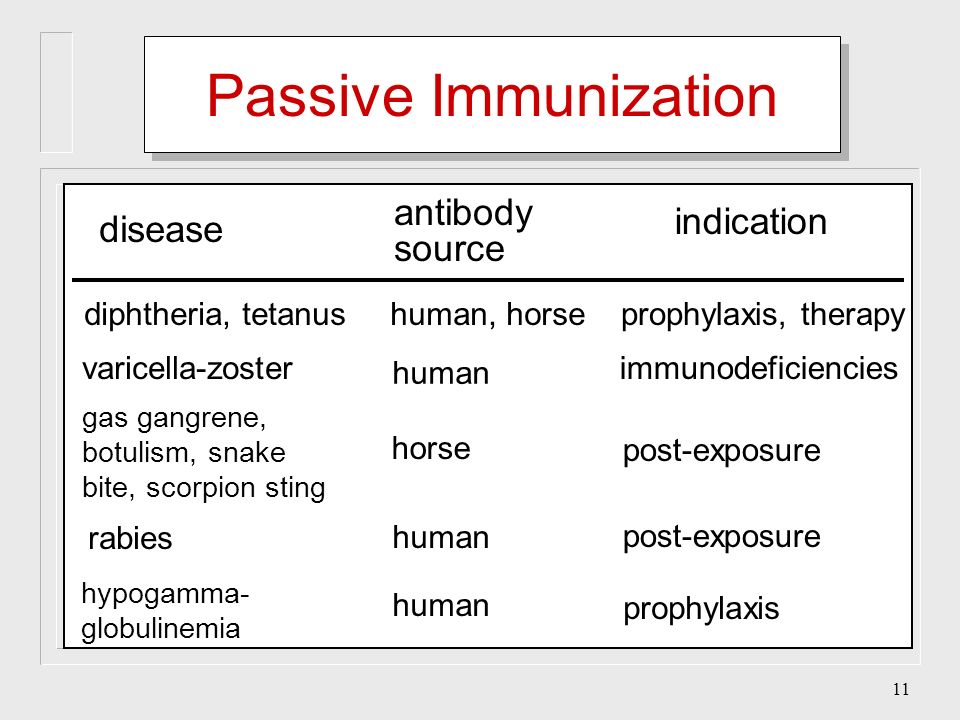 Passive Immunization

| disease | antibody source | indication |
|---|---|---|
| diphtheria, tetanus | human, horse | prophylaxis, therapy |
| varicella-zoster | human | immunodeficiencies |
| gas gangrene, botulism, snake bite, scorpion sting | horse | post-exposure |
| rabies | human | post-exposure |
| hypogamma-globulinemia | human | prophylaxis |

11